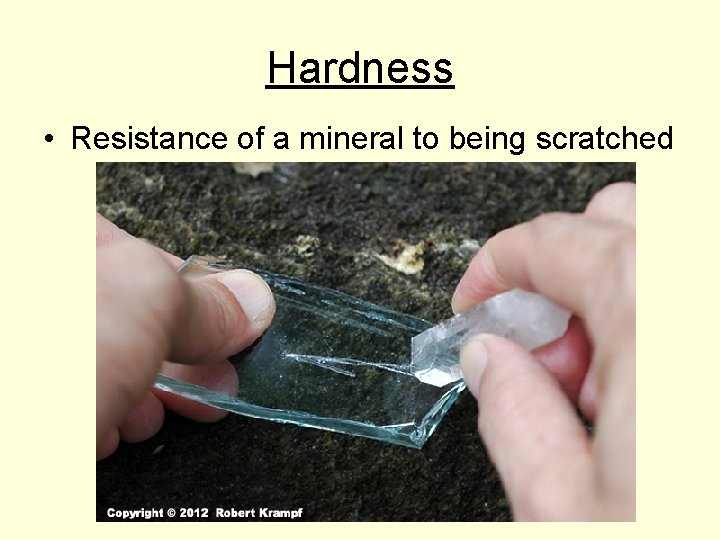 Hardness

• Resistance of a mineral to being scratched

Copyright © 2012 Robert Krampf